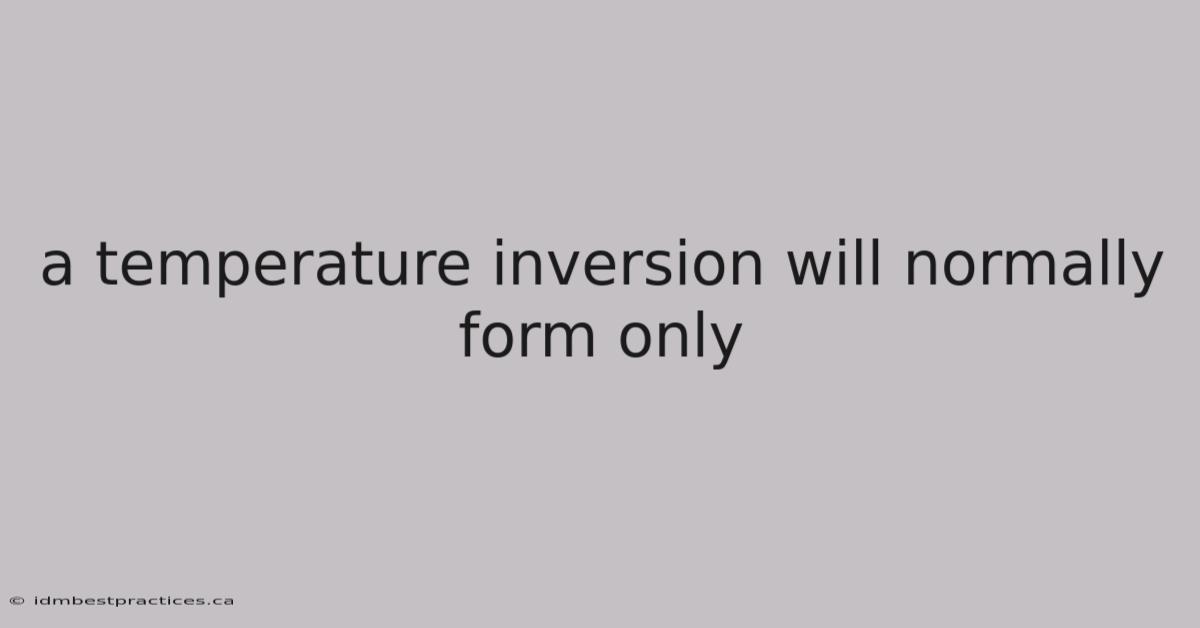 a temperature inversion will normally form only

© idmbestpractices.ca